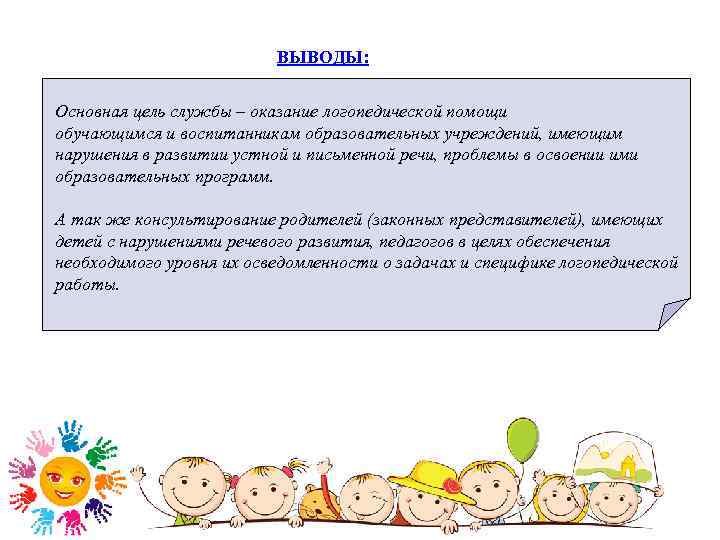 ВЫВОДЫ:

Основная цель службы – оказание логопедической помощи обучающимся и воспитанникам образовательных учреждений, имеющим нарушения в развитии устной и письменной речи, проблемы в освоении ими образовательных программ.

А так же консультирование родителей (законных представителей), имеющих детей с нарушениями речевого развития, педагогов в целях обеспечения необходимого уровня их осведомленности о задачах и специфике логопедической работы.